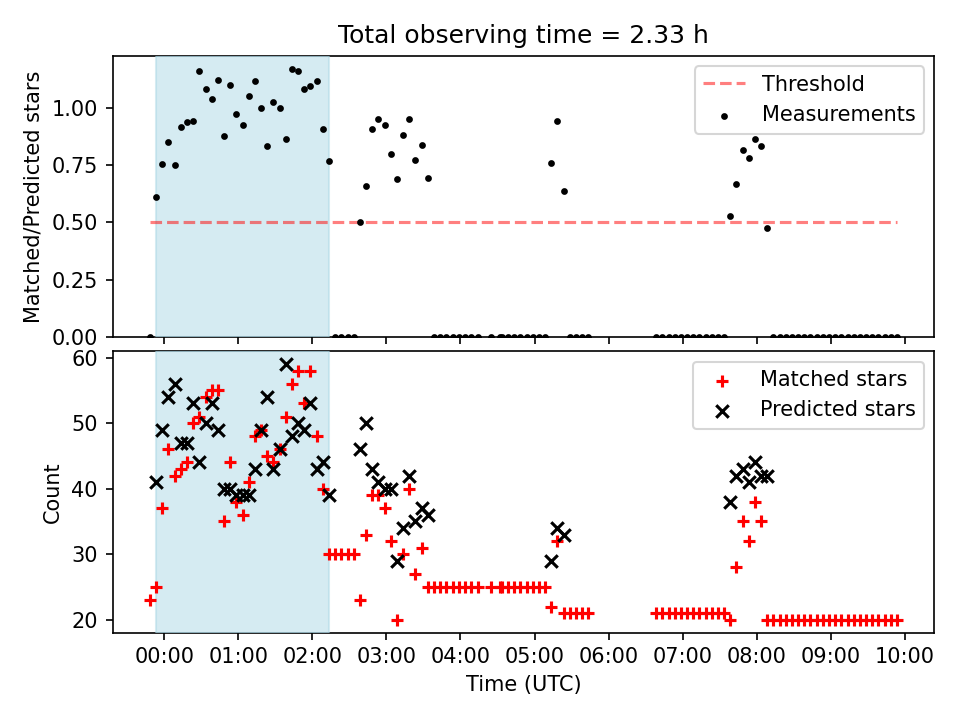 Total observing time = 2.33 h

Matched/Predicted stars

1.00
0.75
0.50
0.25
0.00

Threshold
Measurements

Count

60
50
40
30
20

Matched stars
Predicted stars

00:00 01:00 02:00 03:00 04:00 05:00 06:00 07:00 08:00 09:00 10:00

Time (UTC)